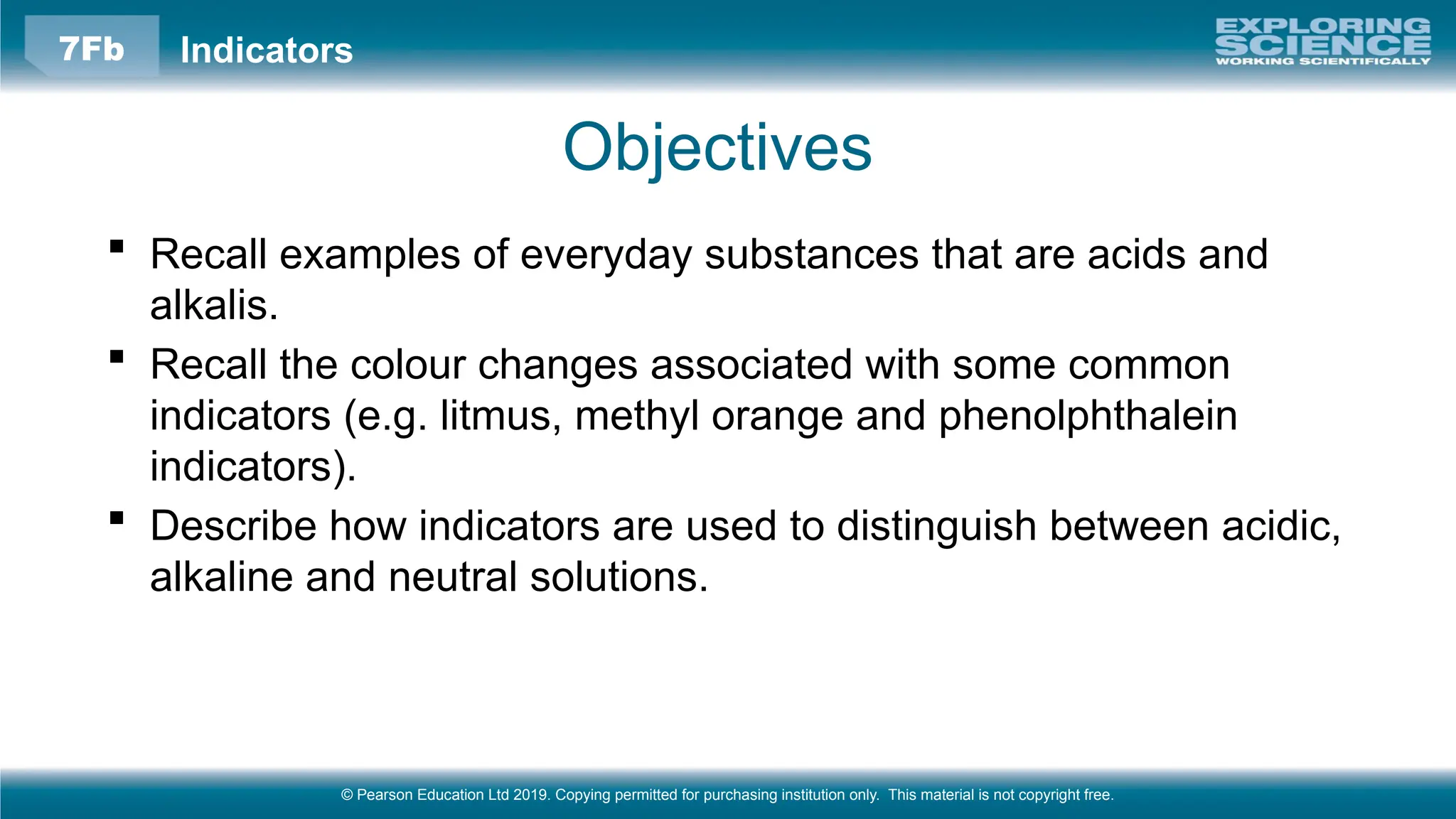 7Fb Indicators

EXPLORING SCIENCE
WORKING SCIENTIFICALLY

Objectives

▪ Recall examples of everyday substances that are acids and alkalis.
▪ Recall the colour changes associated with some common indicators (e.g. litmus, methyl orange and phenolphthalein indicators).
▪ Describe how indicators are used to distinguish between acidic, alkaline and neutral solutions.

© Pearson Education Ltd 2019. Copying permitted for purchasing institution only. This material is not copyright free.